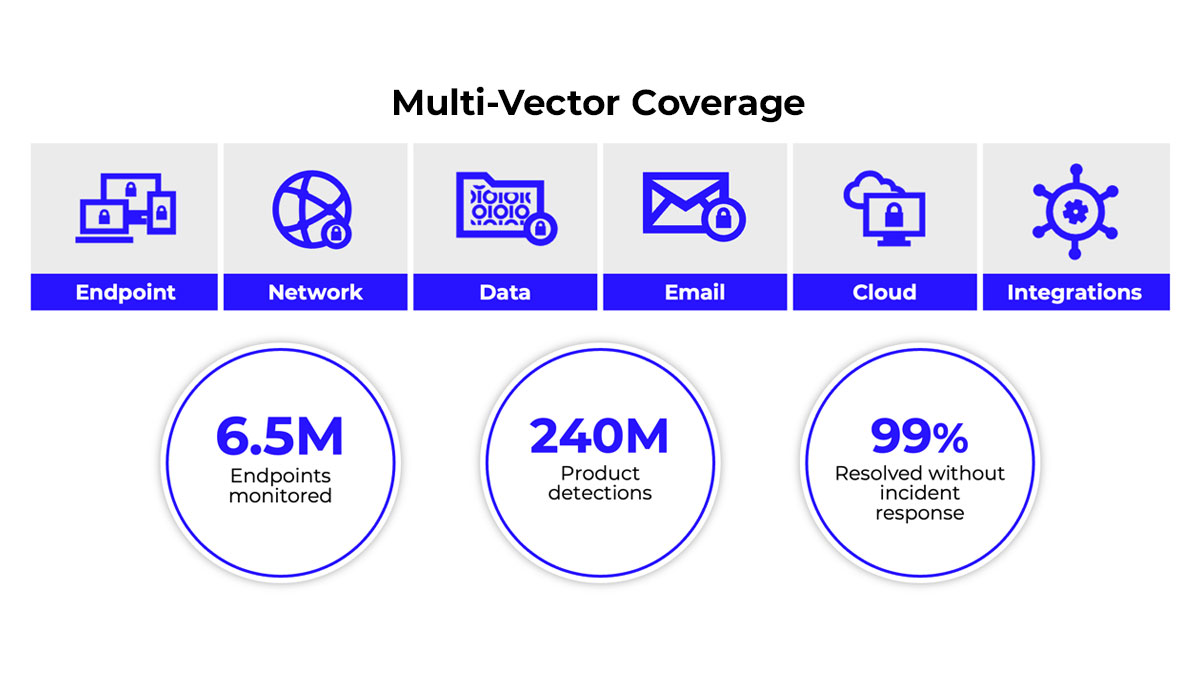 Multi-Vector Coverage

Endpoint

Network

Data

Email

Cloud

Integrations

6.5M
Endpoints monitored

240M
Product detections

99%
Resolved without incident response